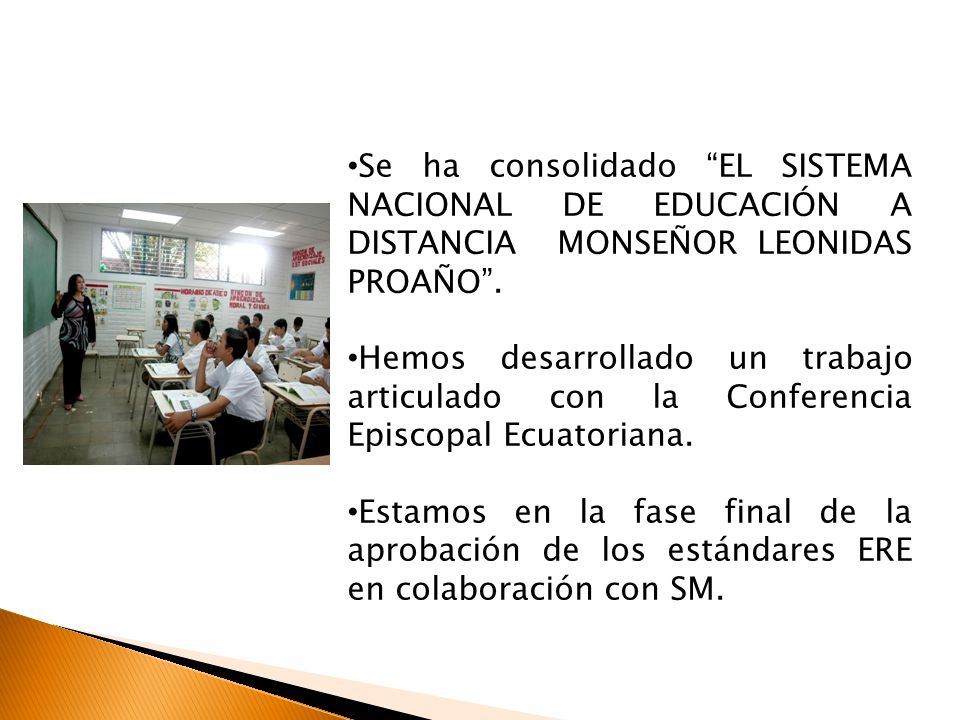 •Se ha consolidado “EL SISTEMA NACIONAL DE EDUCACIÓN A DISTANCIA MONSEÑOR LEONIDAS PROAÑO”.

•Hemos desarrollado un trabajo articulado con la Conferencia Episcopal Ecuatoriana.

•Estamos en la fase final de la aprobación de los estándares ERE en colaboración con SM.